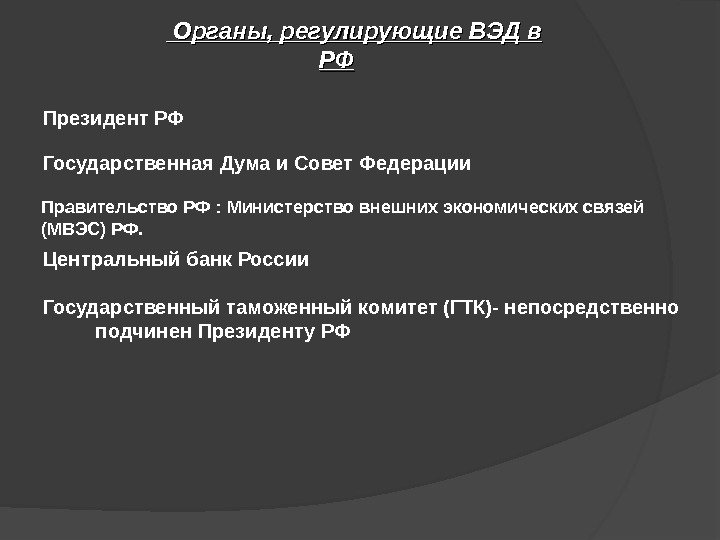 Органы, регулирующие ВЭД в РФ

Президент РФ

Государственная Дума и Совет Федерации

Правительство РФ : Министерство внешних экономических связей (МВЭС) РФ.

Центральный банк России

Государственный таможенный комитет (ГТК)- непосредственно подчинен Президенту РФ